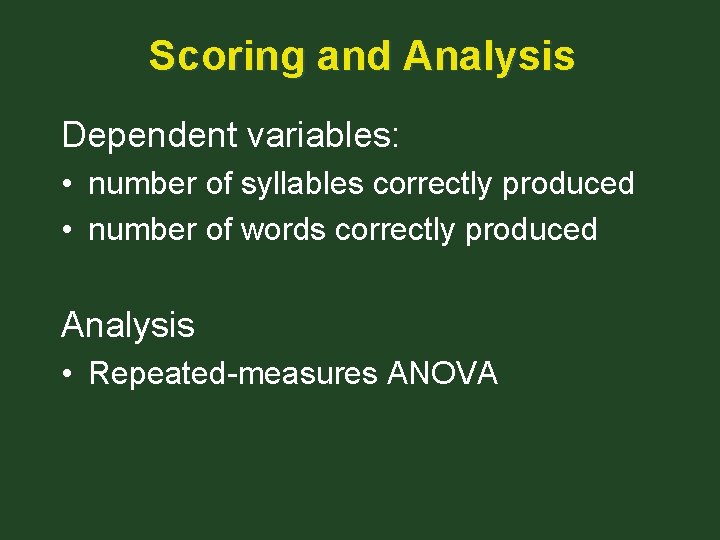 Scoring and Analysis

Dependent variables:

• number of syllables correctly produced
• number of words correctly produced

Analysis

• Repeated-measures ANOVA